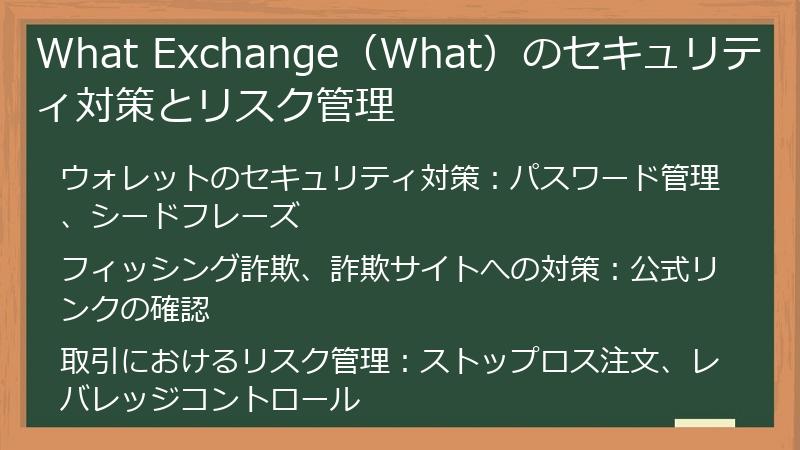 What Exchange（What）のセキュリティ対策とリスク管理

ウォレットのセキュリティ対策：パスワード管理、シードフレーズ

フィッシング詐欺、詐欺サイトへの対策：公式リンクの確認

取引におけるリスク管理：ストップロス注文、レバレッジコントロール